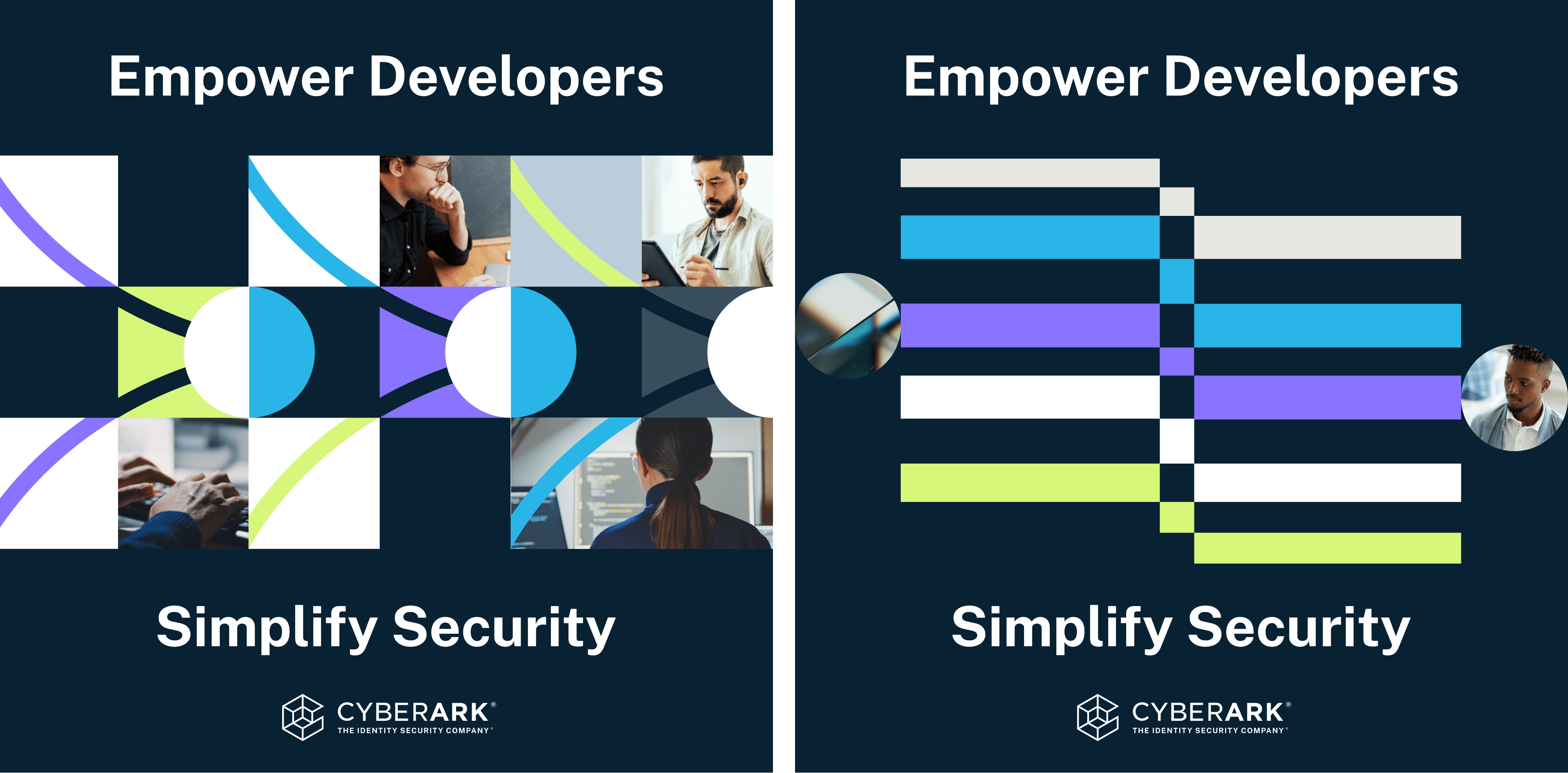 Empower Developers

Simplify Security

CYBERARK®
THE IDENTITY SECURITY COMPANY®

Empower Developers

Simplify Security

CYBERARK®
THE IDENTITY SECURITY COMPANY®